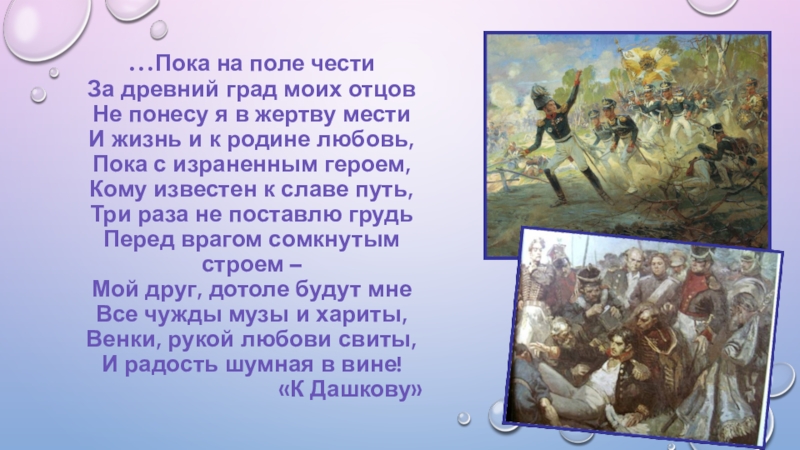 …Пока на поле чести
За древний град моих отцов
Не понесу я в жертву мести
И жизнь и к родине любовь,
Пока с израненным героем,
Кому известен к славе путь,
Три раза не поставлю грудь
Перед врагом сомкнутым строем –
Мой друг, дотоле будут мне
Все чужды музы и хариты,
Венки, рукой любови свиты,
И радость шумная в вине!
«К Дашкову»